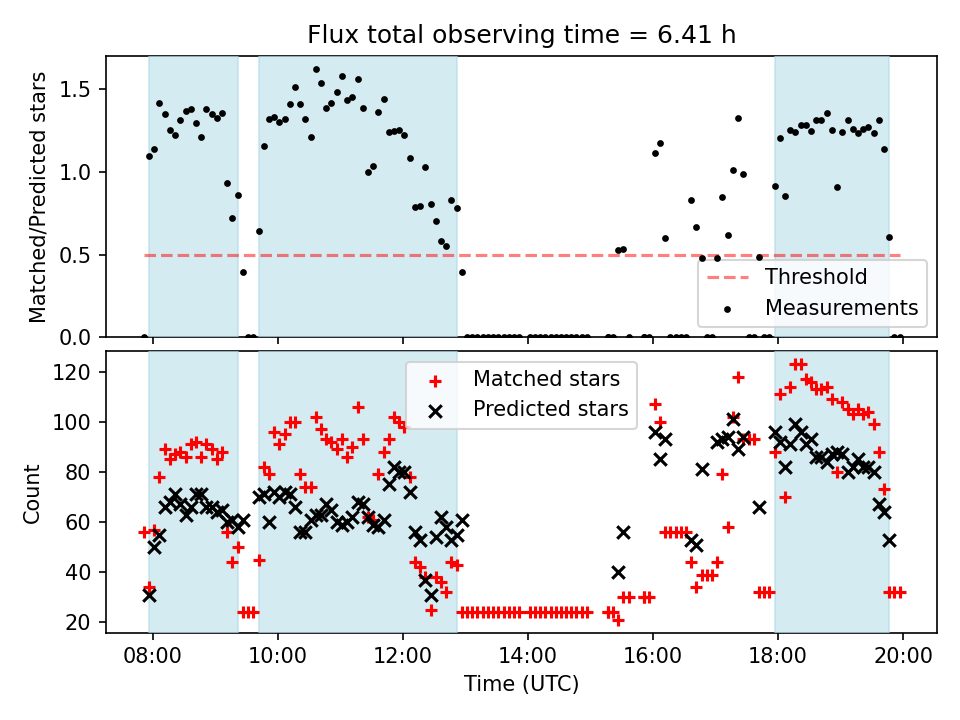 Flux total observing time = 6.41 h

Matched/Predicted stars

1.5
1.0
0.5
0.0

Threshold
Measurements

Count

120
100
80
60
40
20

Matched stars
Predicted stars

08:00
10:00
12:00
14:00
16:00
18:00
20:00

Time (UTC)